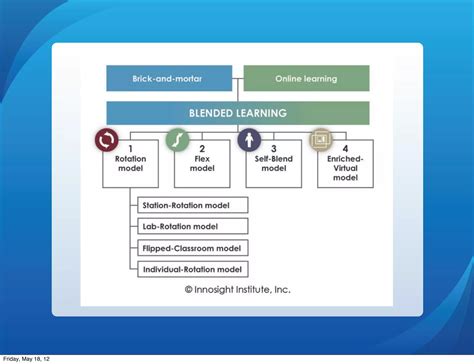 Brick-and-mortar

Online learning

BLENDED LEARNING

1
Rotation model

2
Flex model

3
Self-Blend model

4
Enriched-Virtual model

Station-Rotation model

Lab-Rotation model

Flipped-Classroom model

Individual-Rotation model

© Innosight Institute, Inc.

Friday, May 18, 12